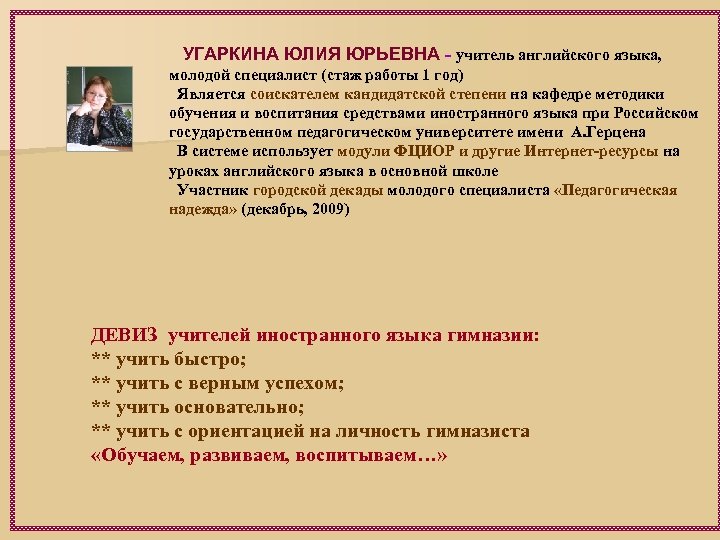 УГАРКИНА ЮЛИЯ ЮРЬЕВНА – учитель английского языка, молодой специалист (стаж работы 1 год)

Является соискателем кандидатской степени на кафедре методики обучения и воспитания средствами иностранного языка при Российском государственном педагогическом университете имени А.Герцена

В системе использует модули ФЦИОР и другие Интернет-ресурсы на уроках английского языка в основной школе

Участник городской декады молодого специалиста «Педагогическая надежда» (декабрь, 2009)

ДЕВИЗ учителей иностранного языка гимназии:
** учить быстро;
** учить с верным успехом;
** учить основательно;
** учить с ориентацией на личность гимназиста
«Обучаем, развиваем, воспитываем…»